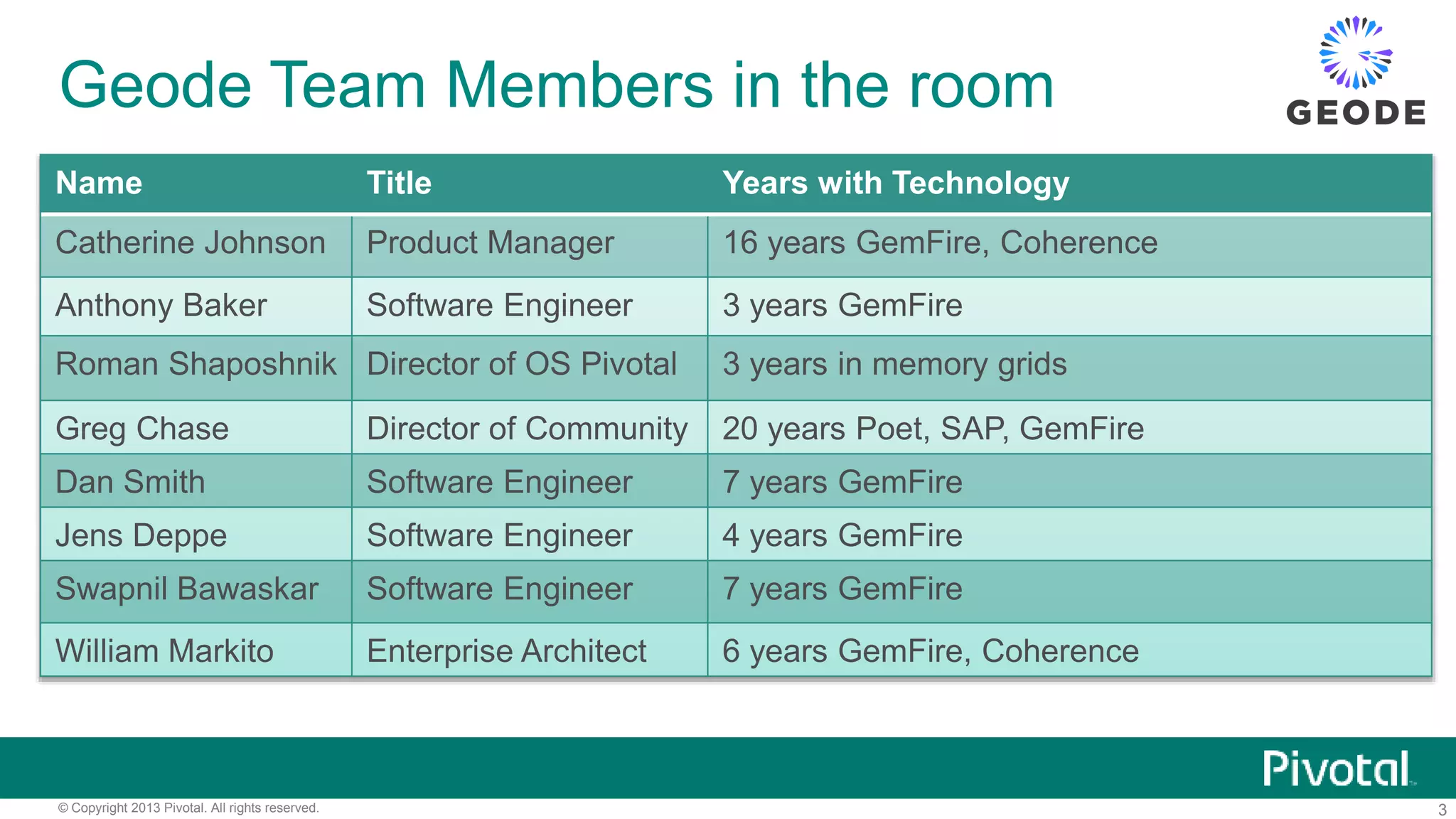 Geode Team Members in the room

GEODE

| Name | Title | Years with Technology |
|---|---|---|
| Catherine Johnson | Product Manager | 16 years GemFire, Coherence |
| Anthony Baker | Software Engineer | 3 years GemFire |
| Roman Shaposhnik | Director of OS Pivotal | 3 years in memory grids |
| Greg Chase | Director of Community | 20 years Poet, SAP, GemFire |
| Dan Smith | Software Engineer | 7 years GemFire |
| Jens Deppe | Software Engineer | 4 years GemFire |
| Swapnil Bawaskar | Software Engineer | 7 years GemFire |
| William Markito | Enterprise Architect | 6 years GemFire, Coherence |

Pivotal

© Copyright 2013 Pivotal. All rights reserved.

3